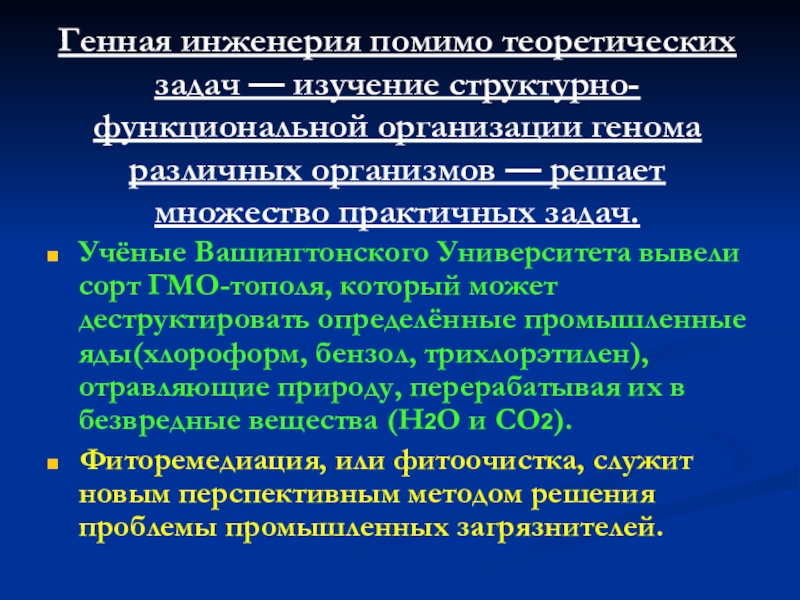 Генная инженерия помимо теоретических задач — изучение структурно-функциональной организации генома различных организмов — решает множество практичных задач.

Учёные Вашингтонского Университета вывели сорт ГМО-тополя, который может деструктировать определённые промышленные яды(хлороформ, бензол, трихлорэтилен), отравляющие природу, перерабатывая их в безвредные вещества ($H_2O$ и $CO_2$).

Фиторемедиация, или фитоочистка, служит новым перспективным методом решения проблемы промышленных загрязнителей.